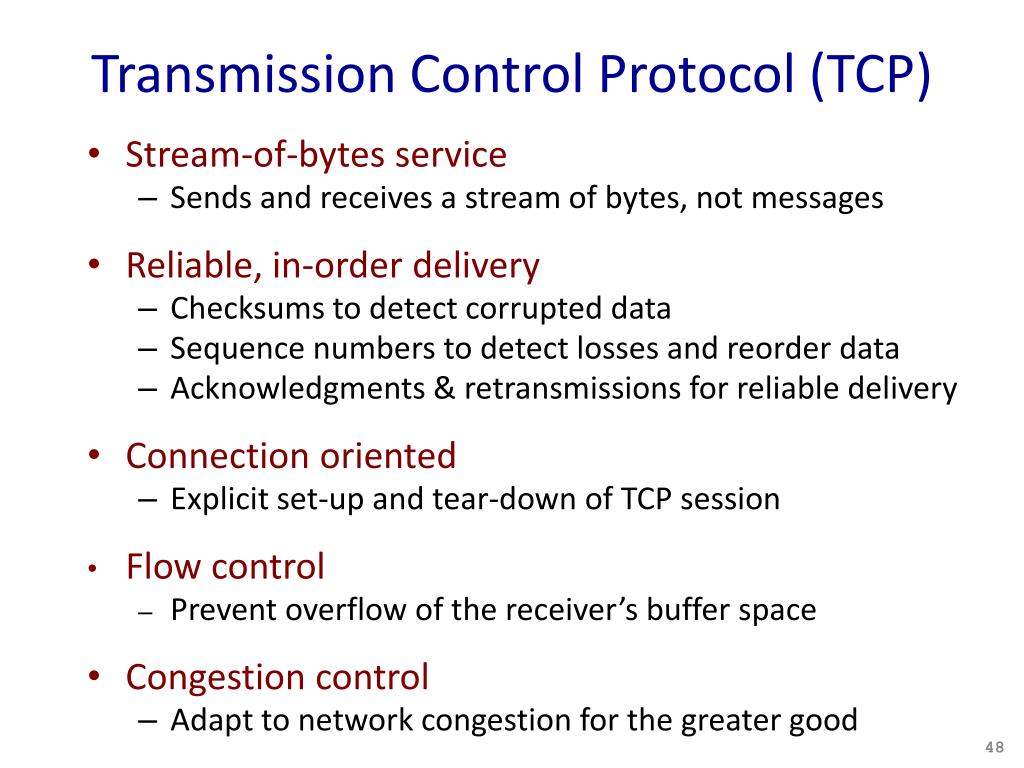 Transmission Control Protocol (TCP)

• Stream-of-bytes service
– Sends and receives a stream of bytes, not messages

• Reliable, in-order delivery
– Checksums to detect corrupted data
– Sequence numbers to detect losses and reorder data
– Acknowledgments & retransmissions for reliable delivery

• Connection oriented
– Explicit set-up and tear-down of TCP session

• Flow control
– Prevent overflow of the receiver's buffer space

• Congestion control
– Adapt to network congestion for the greater good

48